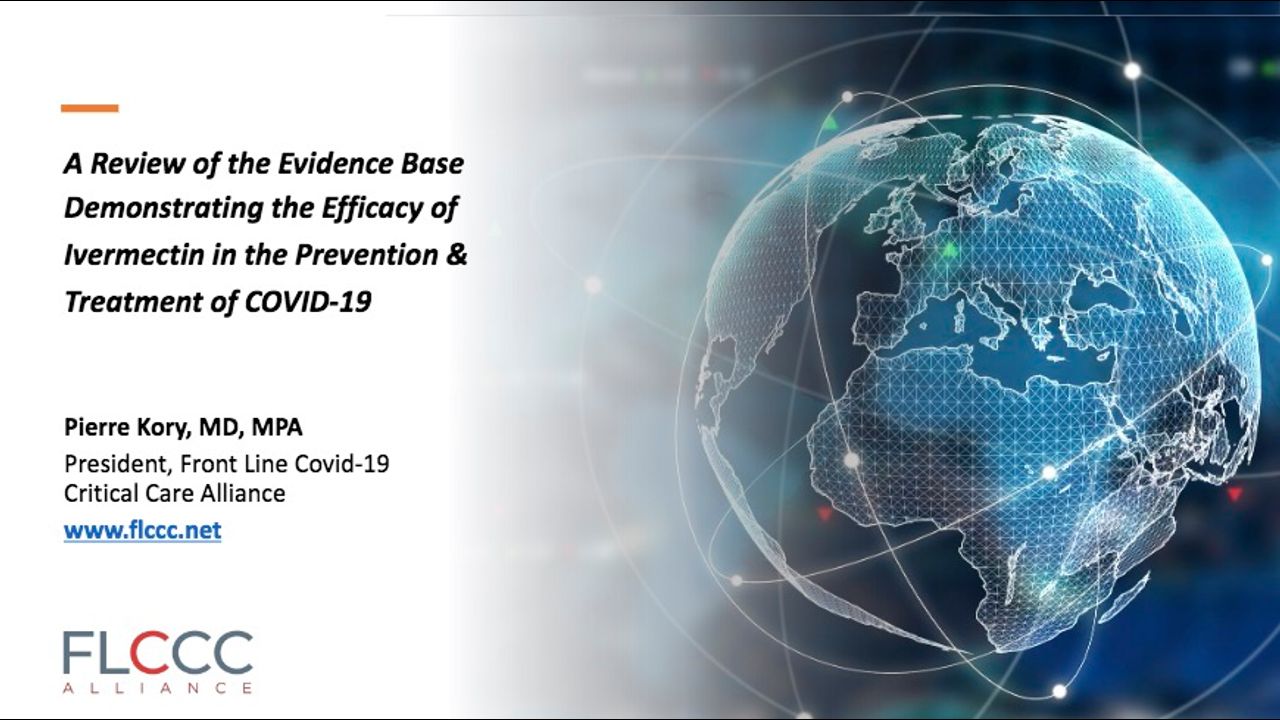 A Review of the Evidence Base Demonstrating the Efficacy of Ivermectin in the Prevention & Treatment of COVID-19

Pierre Kory, MD, MPA
President, Front Line Covid-19 Critical Care Alliance
www.flccc.net

FLCCC
ALLIANCE